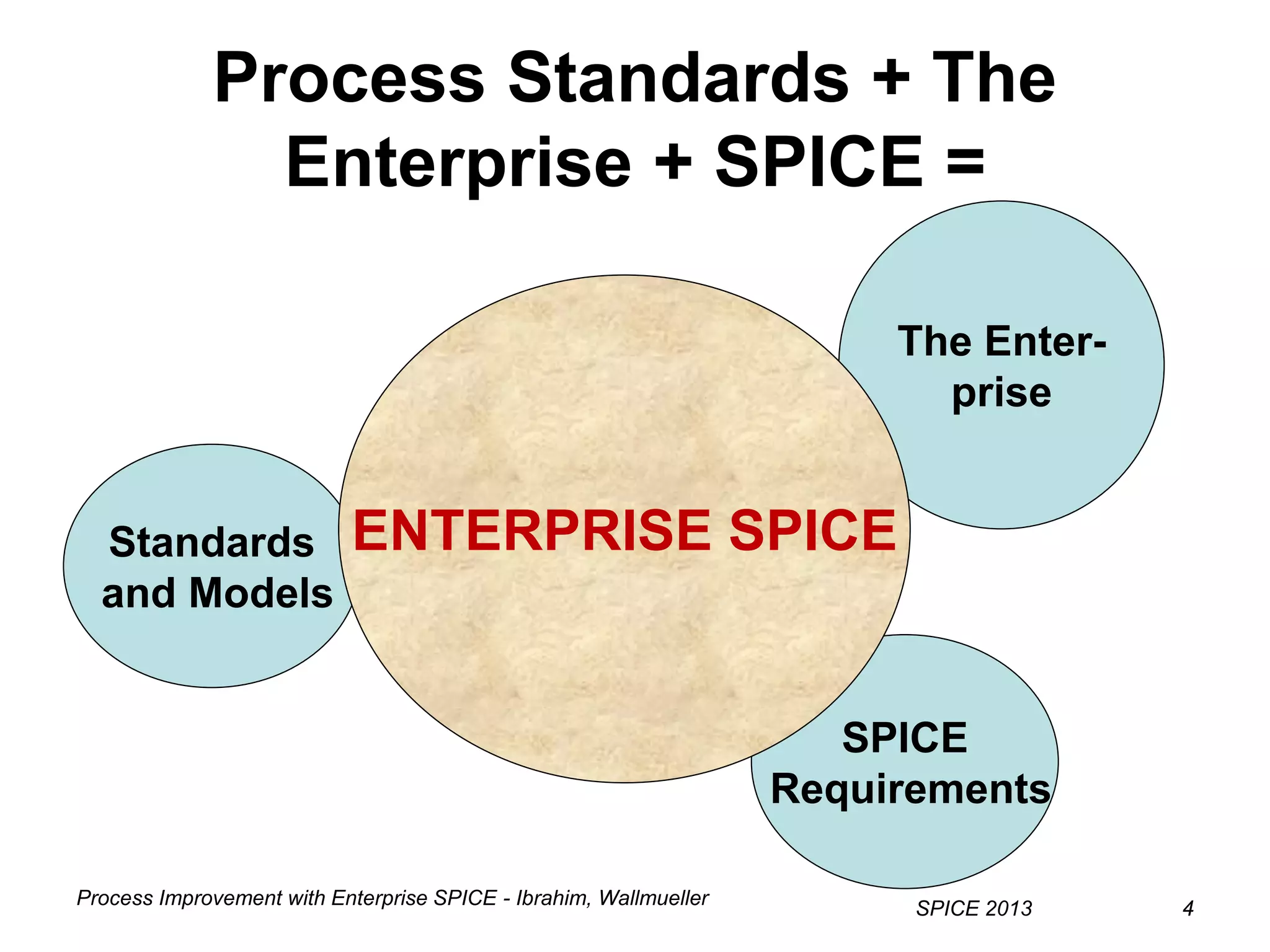 Process Standards + The Enterprise + SPICE =

The Enterprise

Standards and Models

ENTERPRISE SPICE

SPICE Requirements

Process Improvement with Enterprise SPICE - Ibrahim, Wallmueller

SPICE 2013

4